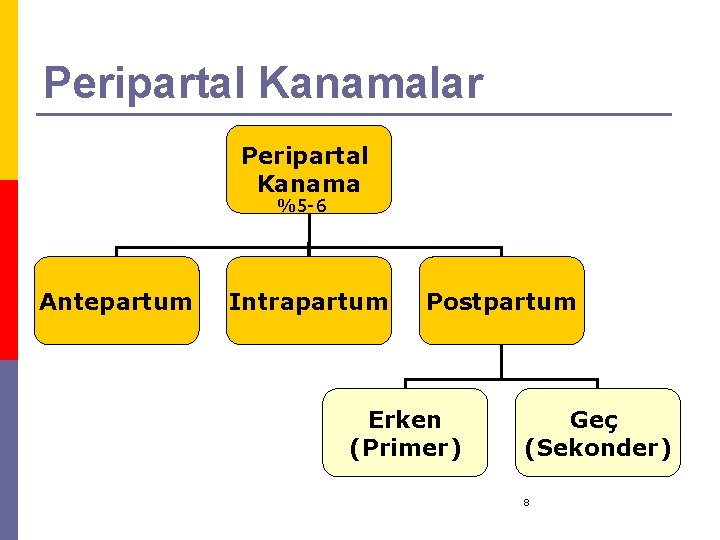 Peripartal Kanamalar

Peripartal Kanama
%5-6

Antepartum

Intrapartum

Postpartum

Erken
(Primer)

Geç
(Sekonder)

8